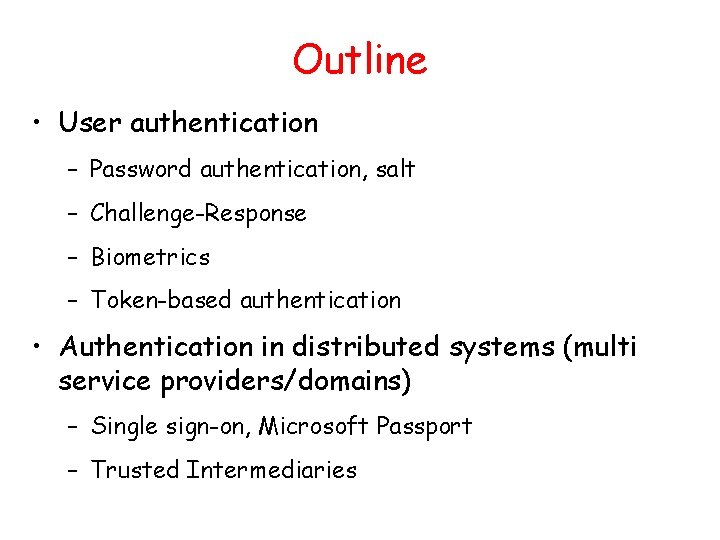 Outline

• User authentication
  – Password authentication, salt
  – Challenge-Response
  – Biometrics
  – Token-based authentication

• Authentication in distributed systems (multi service providers/domains)
  – Single sign-on, Microsoft Passport
  – Trusted Intermediaries